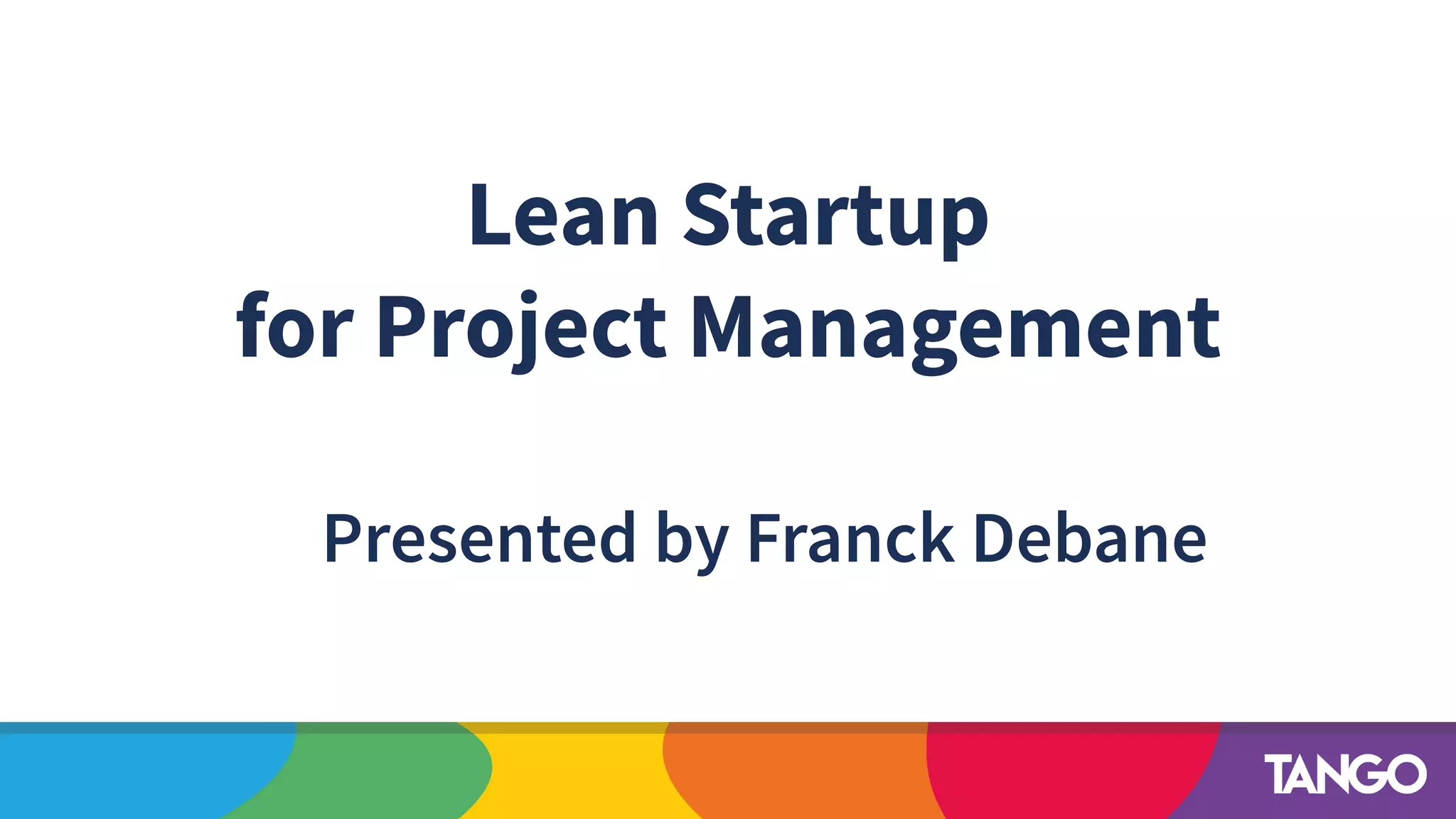 Lean Startup
for Project Management

Presented by Franck Debane

TANGO